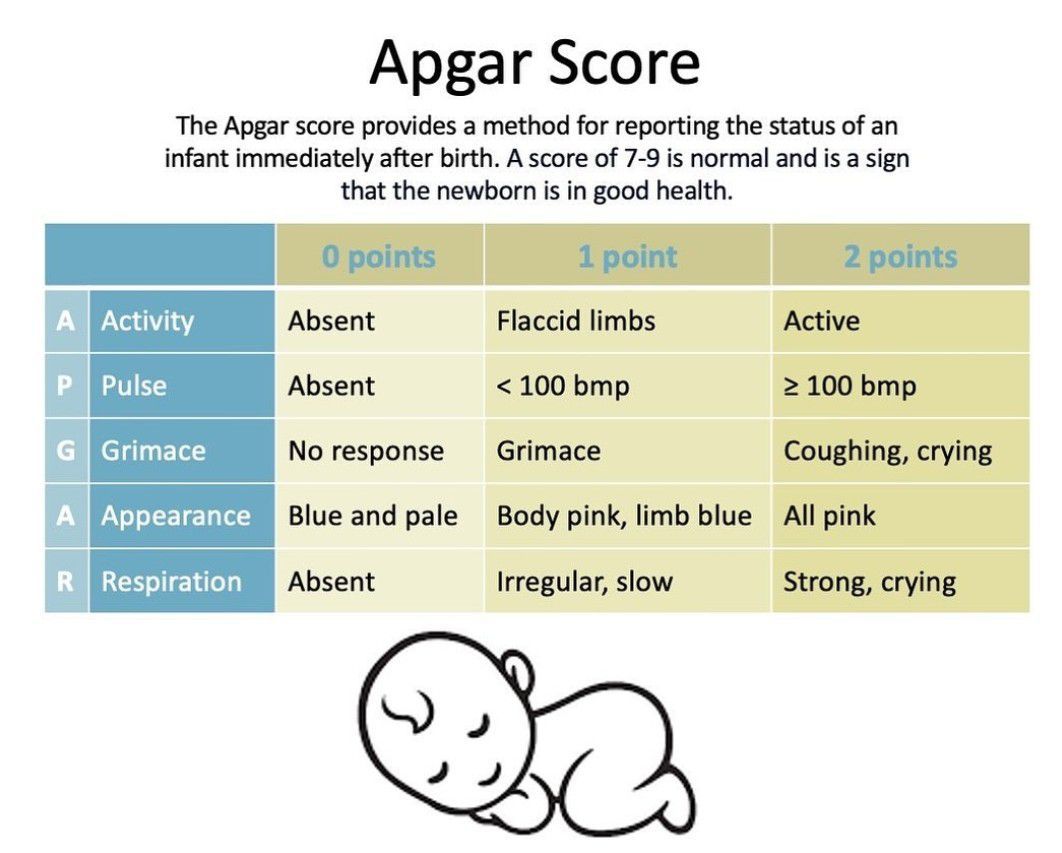 Apgar Score

The Apgar score provides a method for reporting the status of an infant immediately after birth. A score of 7-9 is normal and is a sign that the newborn is in good health.

| | | 0 points | 1 point | 2 points |
|---|---|---|---|---|
| A | Activity | Absent | Flaccid limbs | Active |
| P | Pulse | Absent | < 100 bmp | ≥ 100 bmp |
| G | Grimace | No response | Grimace | Coughing, crying |
| A | Appearance | Blue and pale | Body pink, limb blue | All pink |
| R | Respiration | Absent | Irregular, slow | Strong, crying |